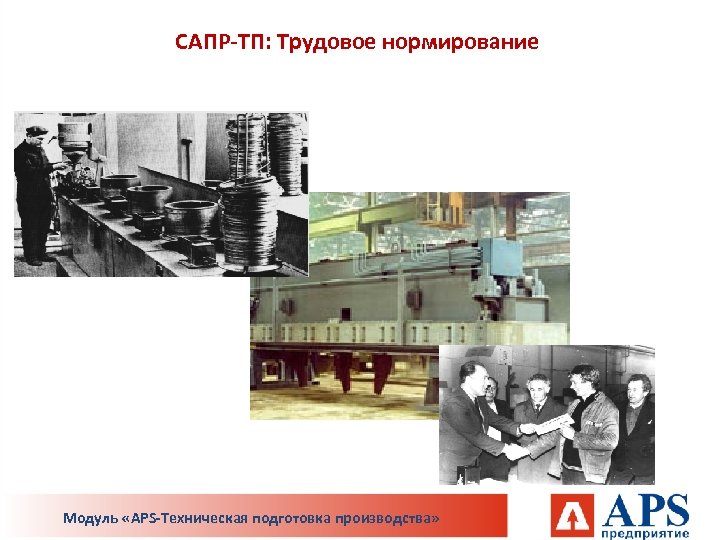 САПР-ТП: Трудовое нормирование

Модуль «APS-Техническая подготовка производства»

APS
предприятие